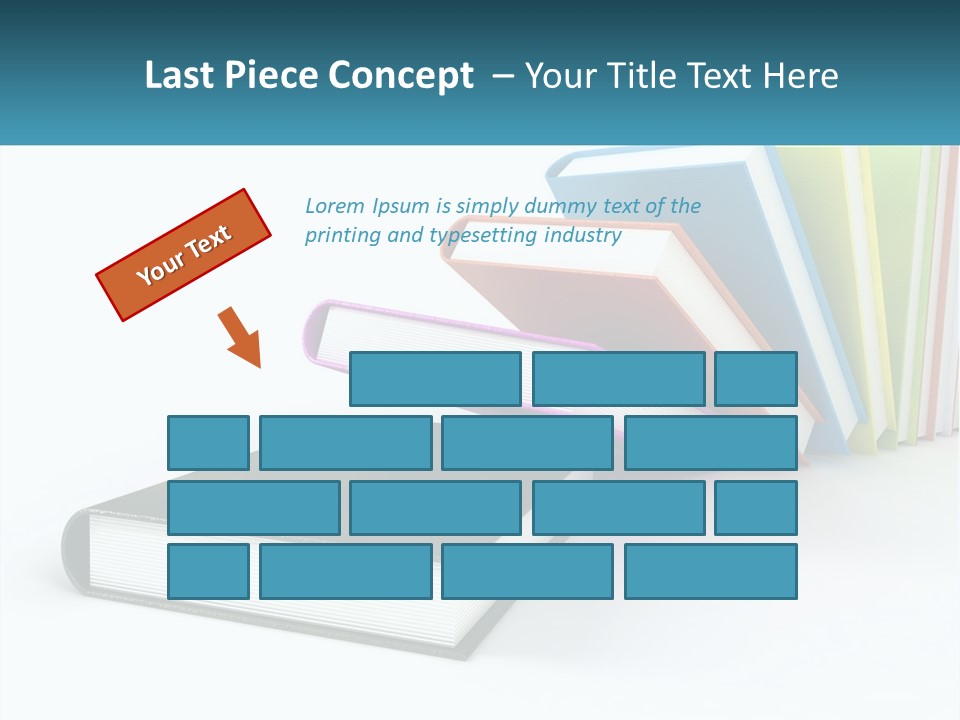 Last Piece Concept – Your Title Text Here

Your Text

Lorem Ipsum is simply dummy text of the printing and typesetting industry